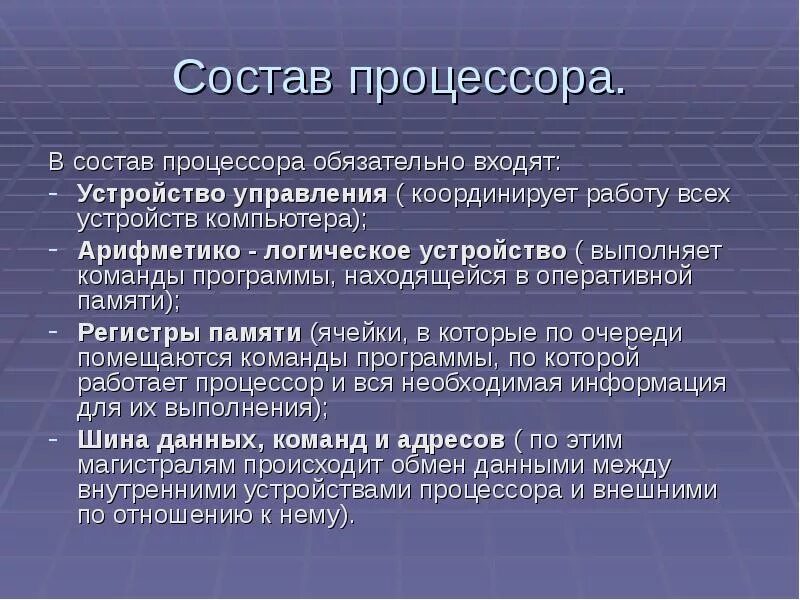 Состав процессора.

В состав процессора обязательно входят:
- Устройство управления ( координирует работу всех устройств компьютера);
- Арифметико - логическое устройство ( выполняет команды программы, находящейся в оперативной памяти);
- Регистры памяти (ячейки, в которые по очереди помещаются команды программы, по которой работает процессор и вся необходимая информация для их выполнения);
- Шина данных, команд и адресов ( по этим магистралям происходит обмен данными между внутренними устройствами процессора и внешними по отношению к нему).